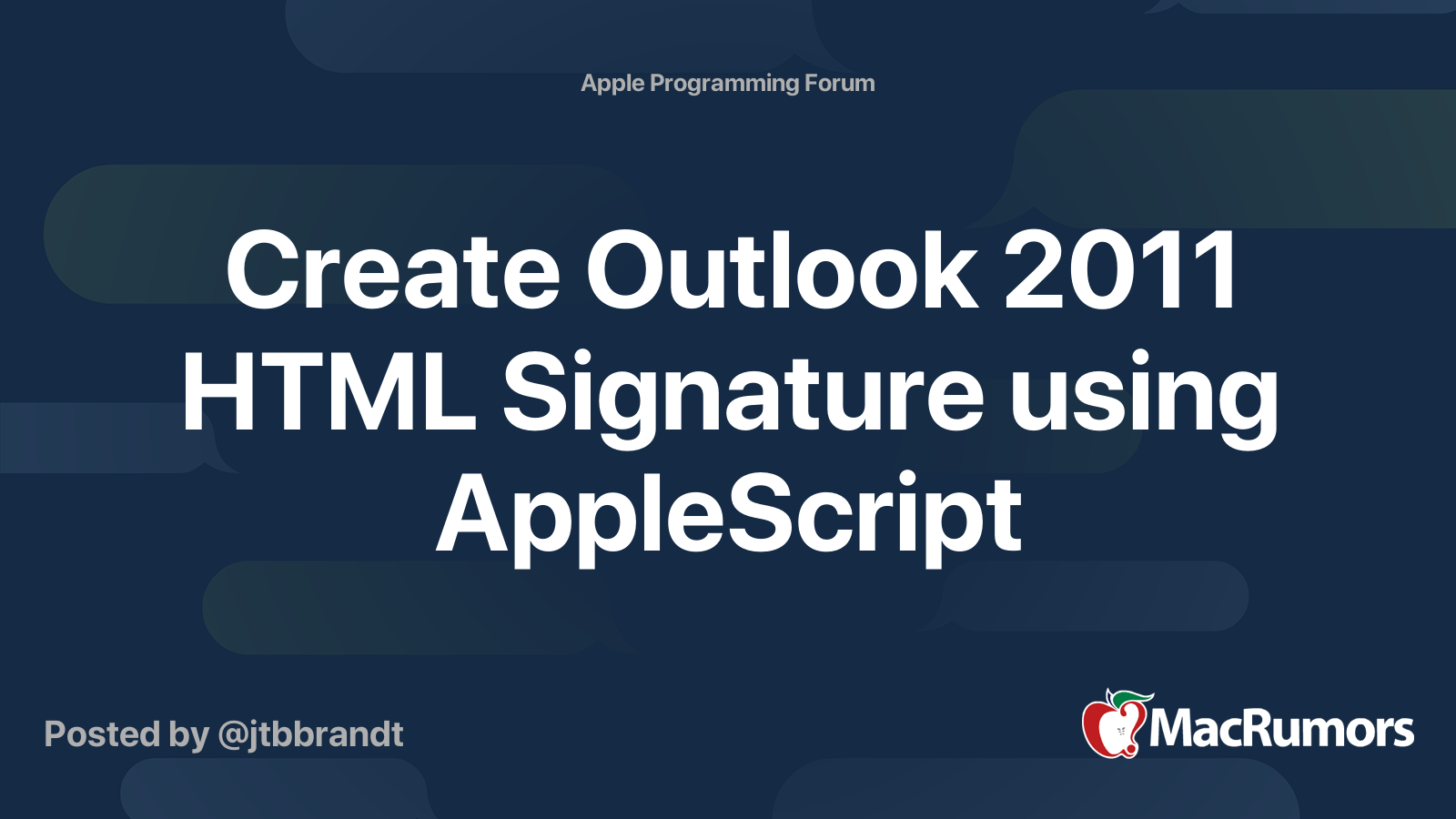 Apple Programming Forum

Create Outlook 2011 HTML Signature using AppleScript

Posted by @jtbbrandt

MacRumors